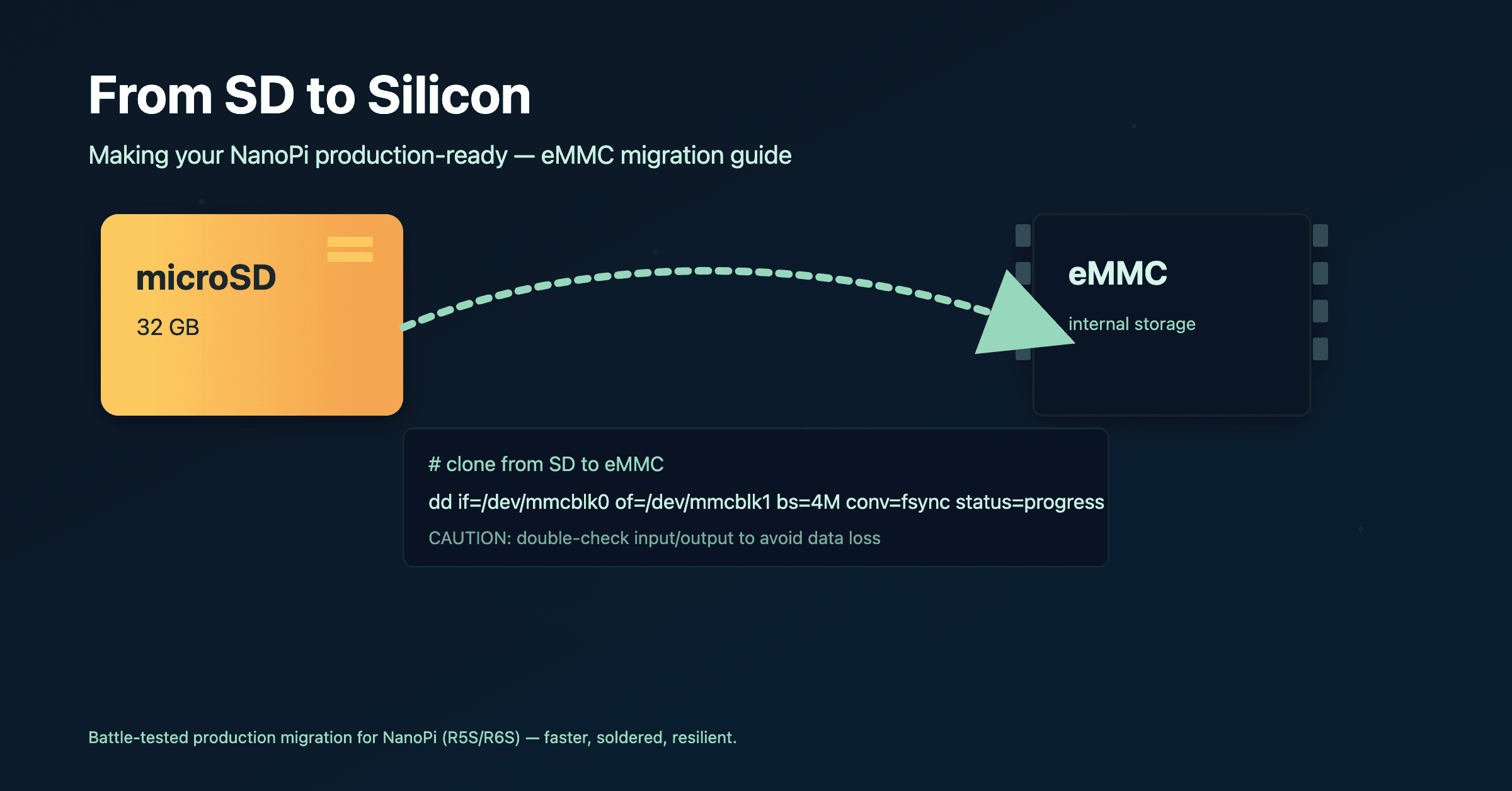 From SD to Silicon

Making your NanoPi production-ready — eMMC migration guide

microSD

32 GB

eMMC

internal storage

# clone from SD to eMMC

dd if=/dev/mmcblk0 of=/dev/mmcblk1 bs=4M conv=fsync status=progress

CAUTION: double-check input/output to avoid data loss

Battle-tested production migration for NanoPi (R5S/R6S) — faster, soldered, resilient.